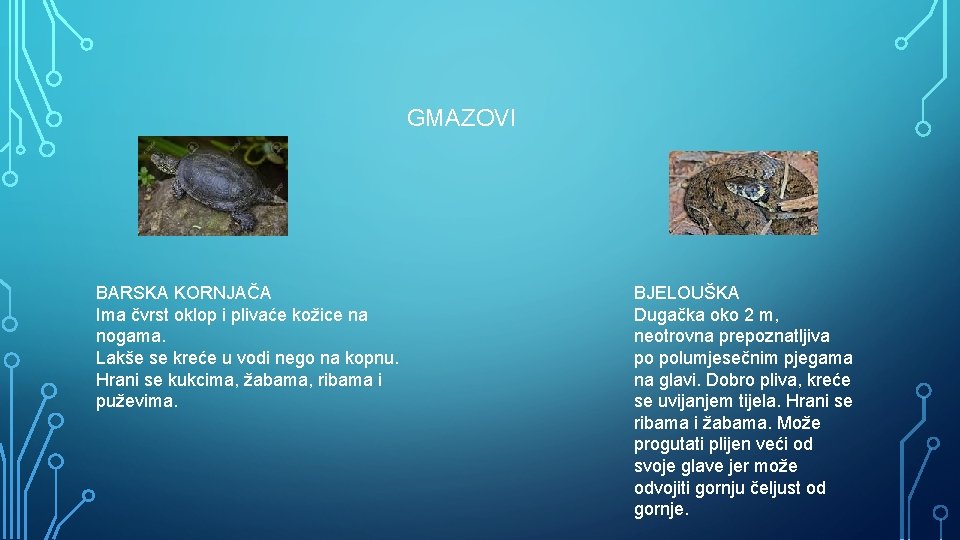 GMAZOVI

BARSKA KORNJAČA
Ima čvrst oklop i plivaće kožice na nogama.
Lakše se kreće u vodi nego na kopnu.
Hrani se kukcima, žabama, ribama i puževima.

BJELOUŠKA
Dugačka oko 2 m, neotrovna prepoznatljiva po polumjesečnim pjegama na glavi. Dobro pliva, kreće se uvijanjem tijela. Hrani se ribama i žabama. Može progutati plijen veći od svoje glave jer može odvojiti gornju čeljust od gornje.